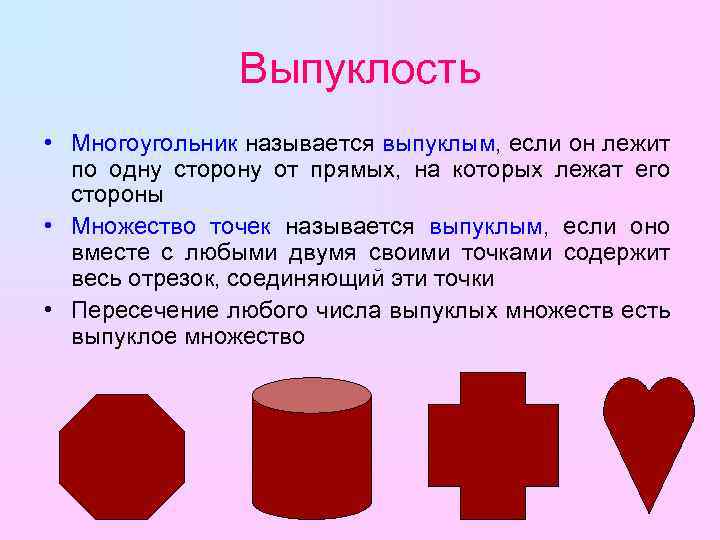 Выпуклость

• Многоугольник называется выпуклым, если он лежит по одну сторону от прямых, на которых лежат его стороны

• Множество точек называется выпуклым, если оно вместе с любыми двумя своими точками содержит весь отрезок, соединяющий эти точки

• Пересечение любого числа выпуклых множеств есть выпуклое множество